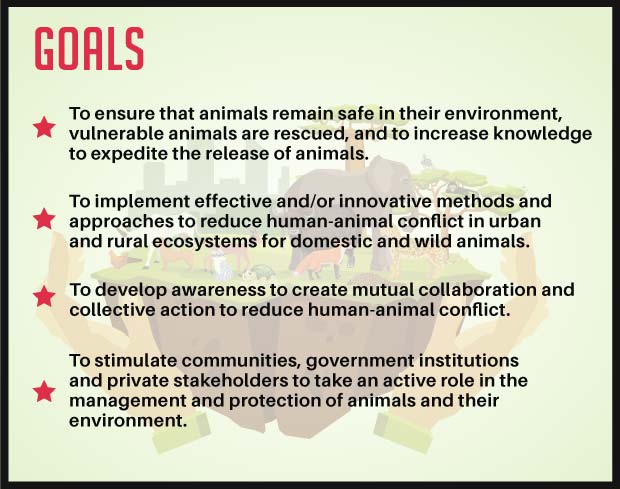 GOALS

To ensure that animals remain safe in their environment, vulnerable animals are rescued, and to increase knowledge to expedite the release of animals.

To implement effective and/or innovative methods and approaches to reduce human-animal conflict in urban and rural ecosystems for domestic and wild animals.

To develop awareness to create mutual collaboration and collective action to reduce human-animal conflict.

To stimulate communities, government institutions and private stakeholders to take an active role in the management and protection of animals and their environment.